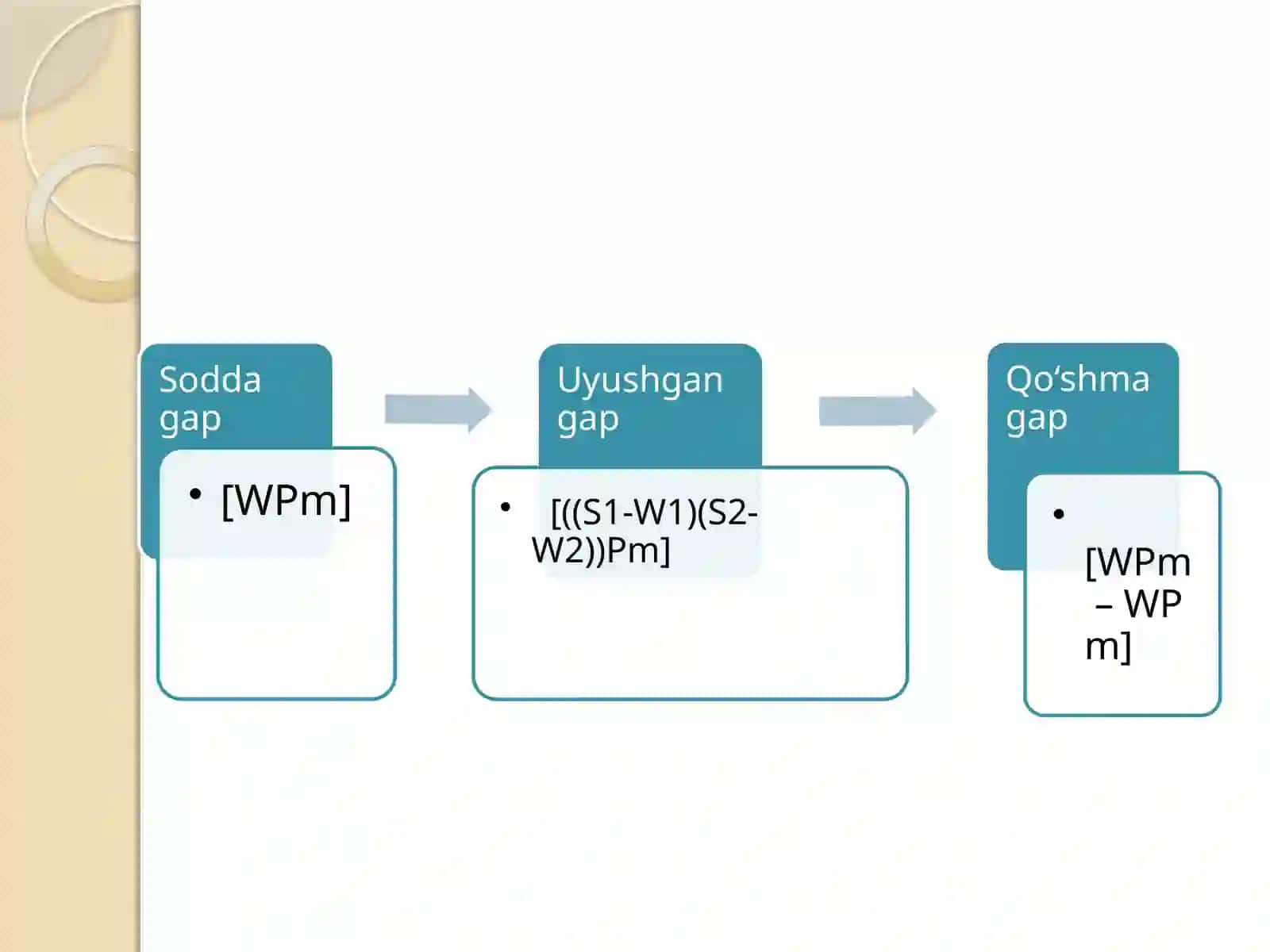 Sodda gap

• [WPm]

Uyushgan gap

• [((S1-W1)(S2-W2))Pm]

Qo‘shma gap

• [WPm – WP m]